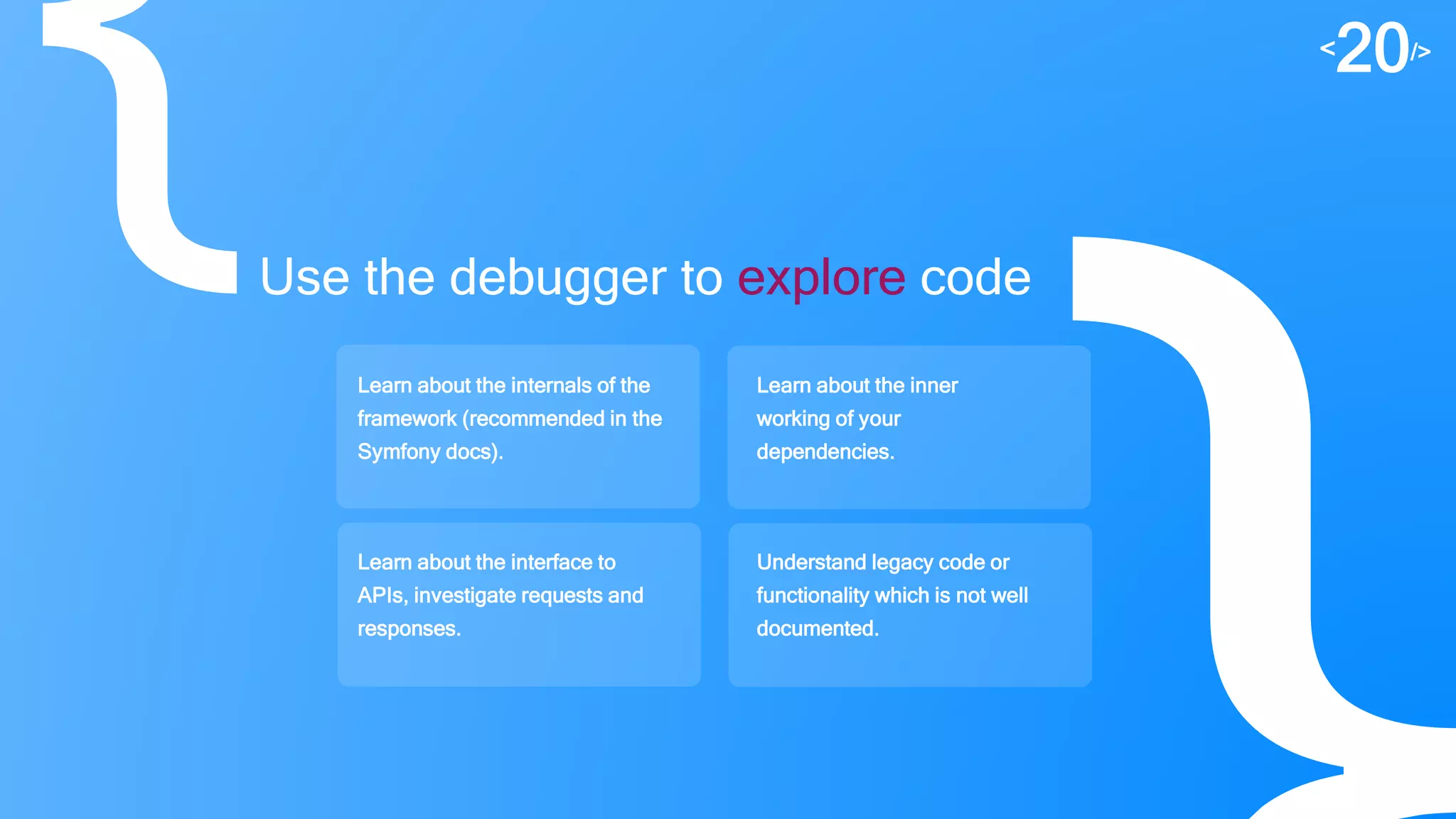 <20/>

Use the debugger to explore code

Learn about the internals of the framework (recommended in the Symfony docs).

Learn about the inner working of your dependencies.

Learn about the interface to APIs, investigate requests and responses.

Understand legacy code or functionality which is not well documented.